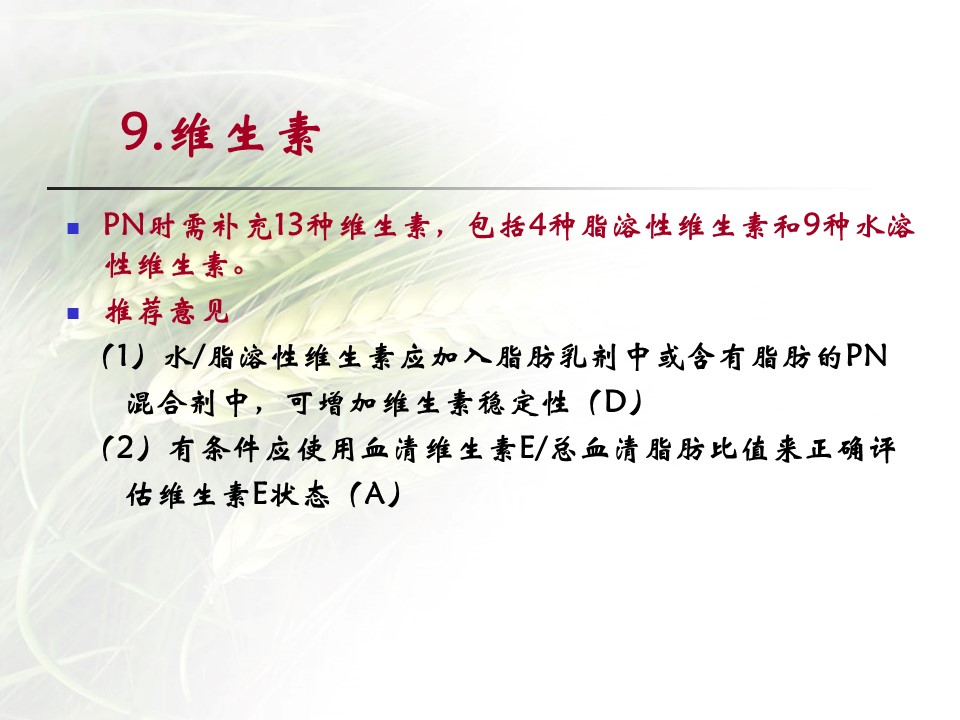 9.维生素

PN时需补充13种维生素，包括4种脂溶性维生素和9种水溶性维生素。

推荐意见

（1）水/脂溶性维生素应加入脂肪乳剂中或含有脂肪的PN混合剂中，可增加维生素稳定性（D）

（2）有条件应使用血清维生素E/总血清脂肪比值来正确评估维生素E状态（A）